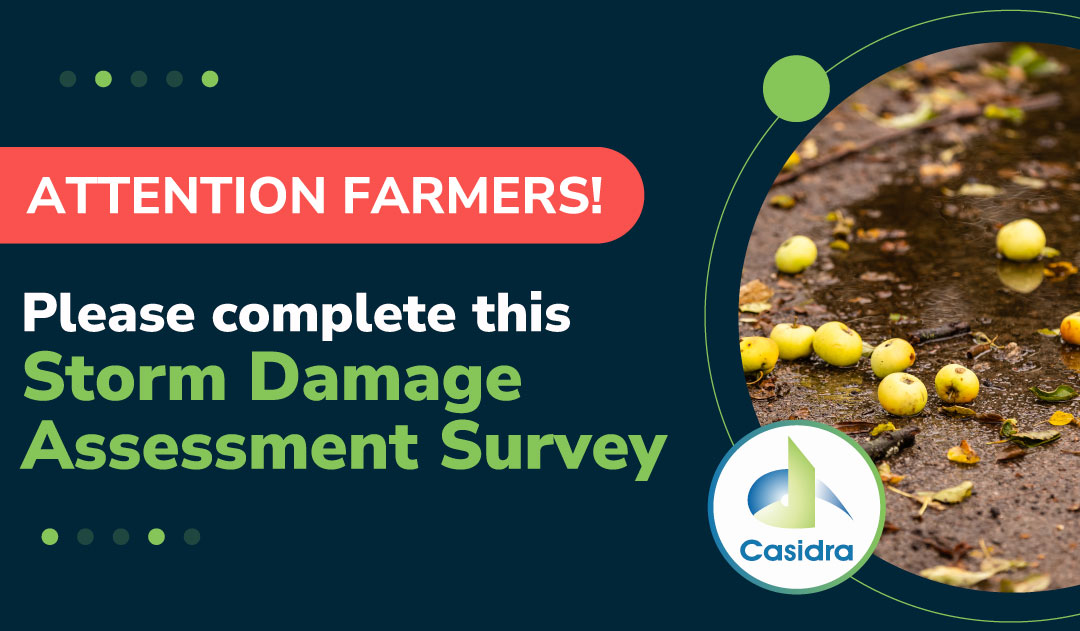 ATTENTION FARMERS!

Please complete this Storm Damage Assessment Survey

Casidra